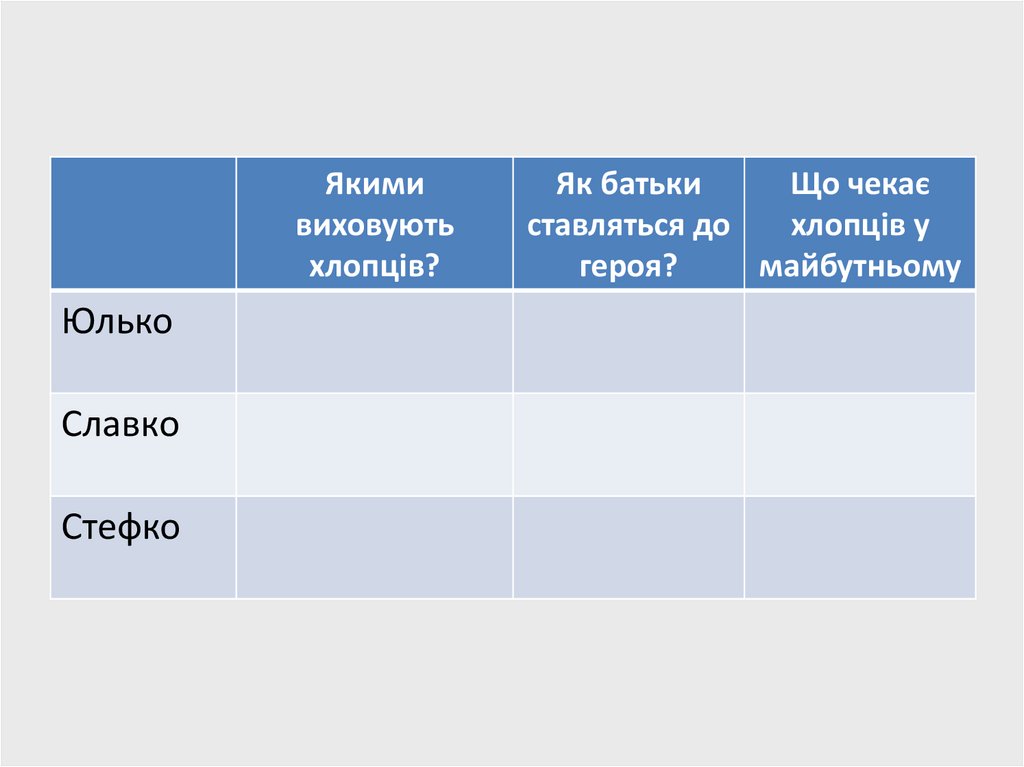 | | Якими виховують хлопців? | Як батьки ставляться до героя? | Що чекає хлопців у майбутньому |
|---|---|---|---|
| Юлько | | | |
| Славко | | | |
| Стефко | | | |